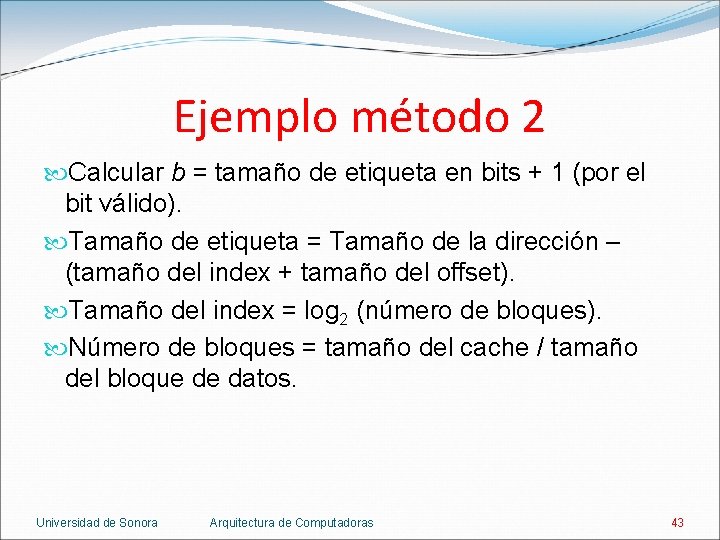 Ejemplo método 2

Calcular $b$ = tamaño de etiqueta en bits + 1 (por el bit válido).

Tamaño de etiqueta = Tamaño de la dirección – (tamaño del index + tamaño del offset).

Tamaño del index = $\log_2$ (número de bloques).

Número de bloques = tamaño del cache / tamaño del bloque de datos.

Universidad de Sonora Arquitectura de Computadoras 43